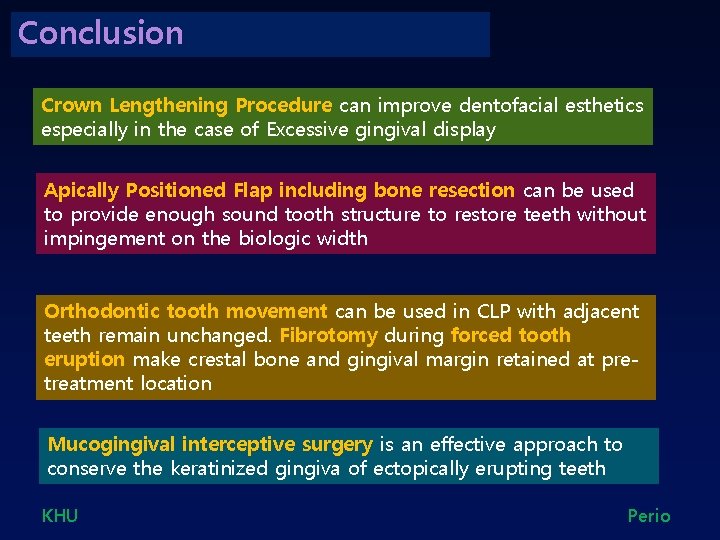 Conclusion

Crown Lengthening Procedure can improve dentofacial esthetics especially in the case of Excessive gingival display

Apically Positioned Flap including bone resection can be used to provide enough sound tooth structure to restore teeth without impingement on the biologic width

Orthodontic tooth movement can be used in CLP with adjacent teeth remain unchanged. Fibrotomy during forced tooth eruption make crestal bone and gingival margin retained at pre-treatment location

Mucogingival interceptive surgery is an effective approach to conserve the keratinized gingiva of ectopically erupting teeth

KHU

Perio